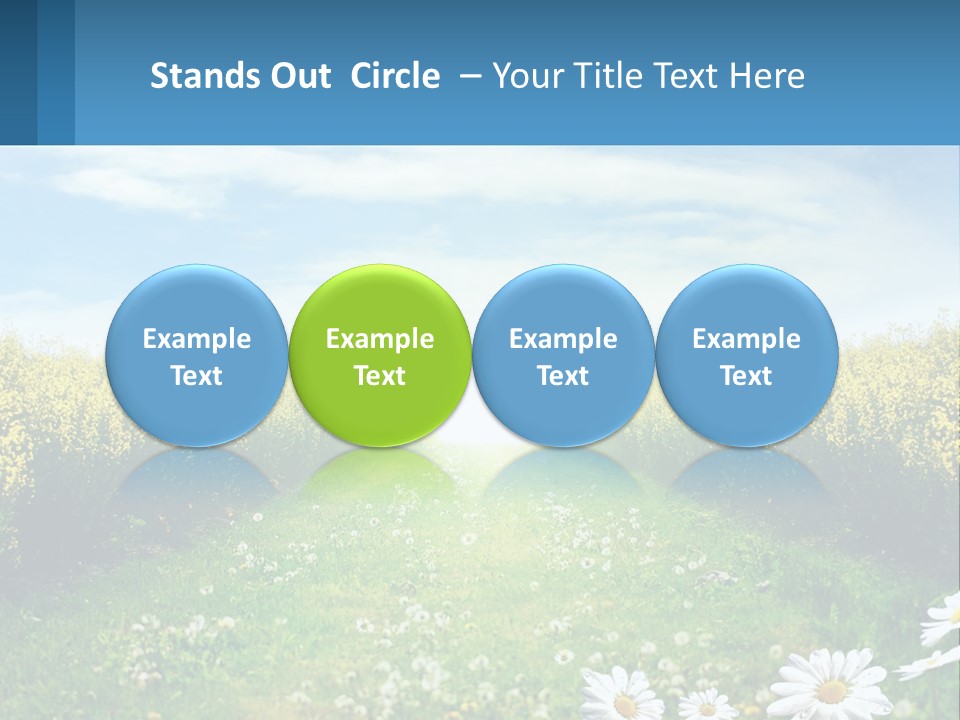 Stands Out Circle – Your Title Text Here

Example Text

Example Text

Example Text

Example Text